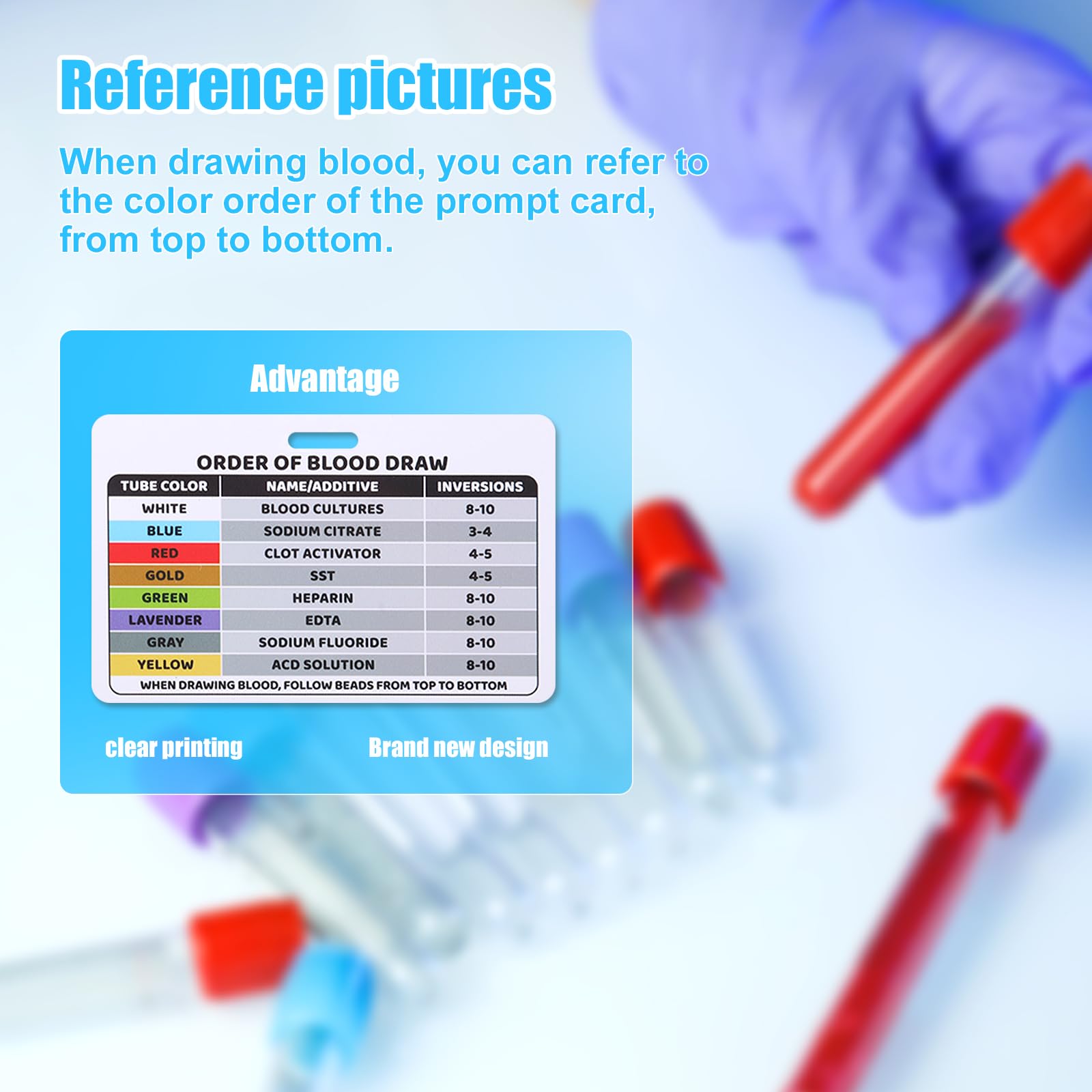 Reference pictures

When drawing blood, you can refer to the color order of the prompt card, from top to bottom.

Advantage

ORDER OF BLOOD DRAW

| TUBE COLOR | NAME/ADDITIVE | INVERSIONS |
|---|---|---|
| WHITE | BLOOD CULTURES | 8-10 |
| BLUE | SODIUM CITRATE | 3-4 |
| RED | CLOT ACTIVATOR | 4-5 |
| GOLD | SST | 4-5 |
| GREEN | HEPARIN | 8-10 |
| LAVENDER | EDTA | 8-10 |
| GRAY | SODIUM FLUORIDE | 8-10 |
| YELLOW | ACD SOLUTION | 8-10 |

WHEN DRAWING BLOOD, FOLLOW BEADS FROM TOP TO BOTTOM

clear printing

Brand new design